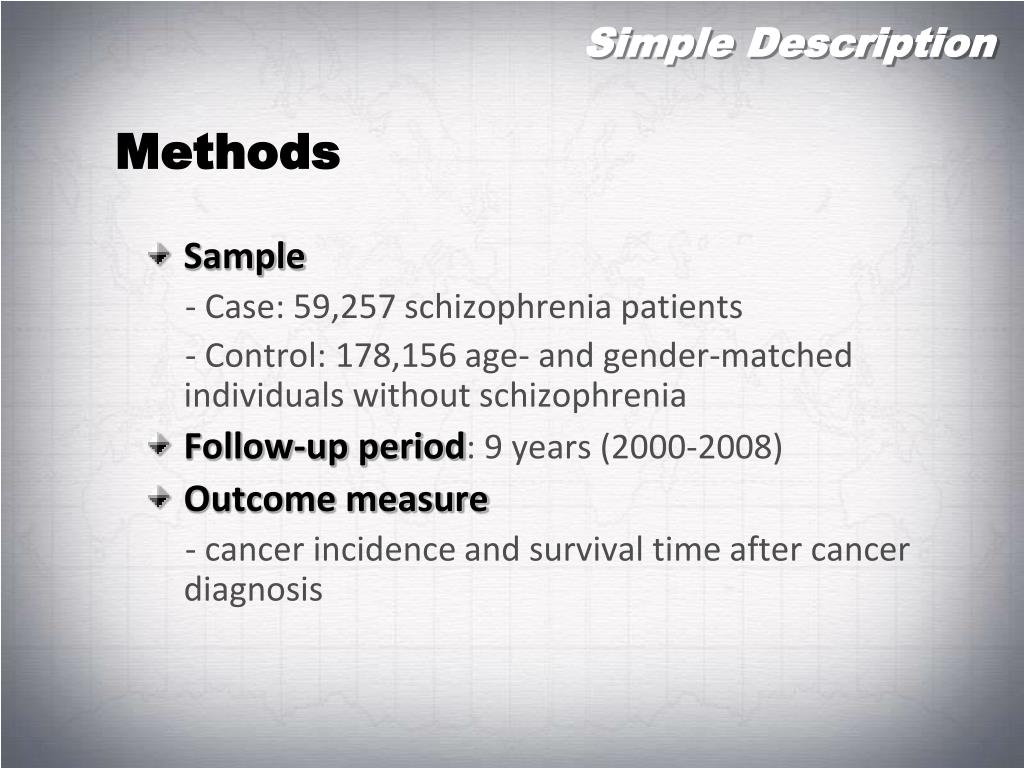 Simple Description

Methods

Sample

- Case: 59,257 schizophrenia patients

- Control: 178,156 age- and gender-matched individuals without schizophrenia

Follow-up period: 9 years (2000-2008)

Outcome measure

- cancer incidence and survival time after cancer diagnosis